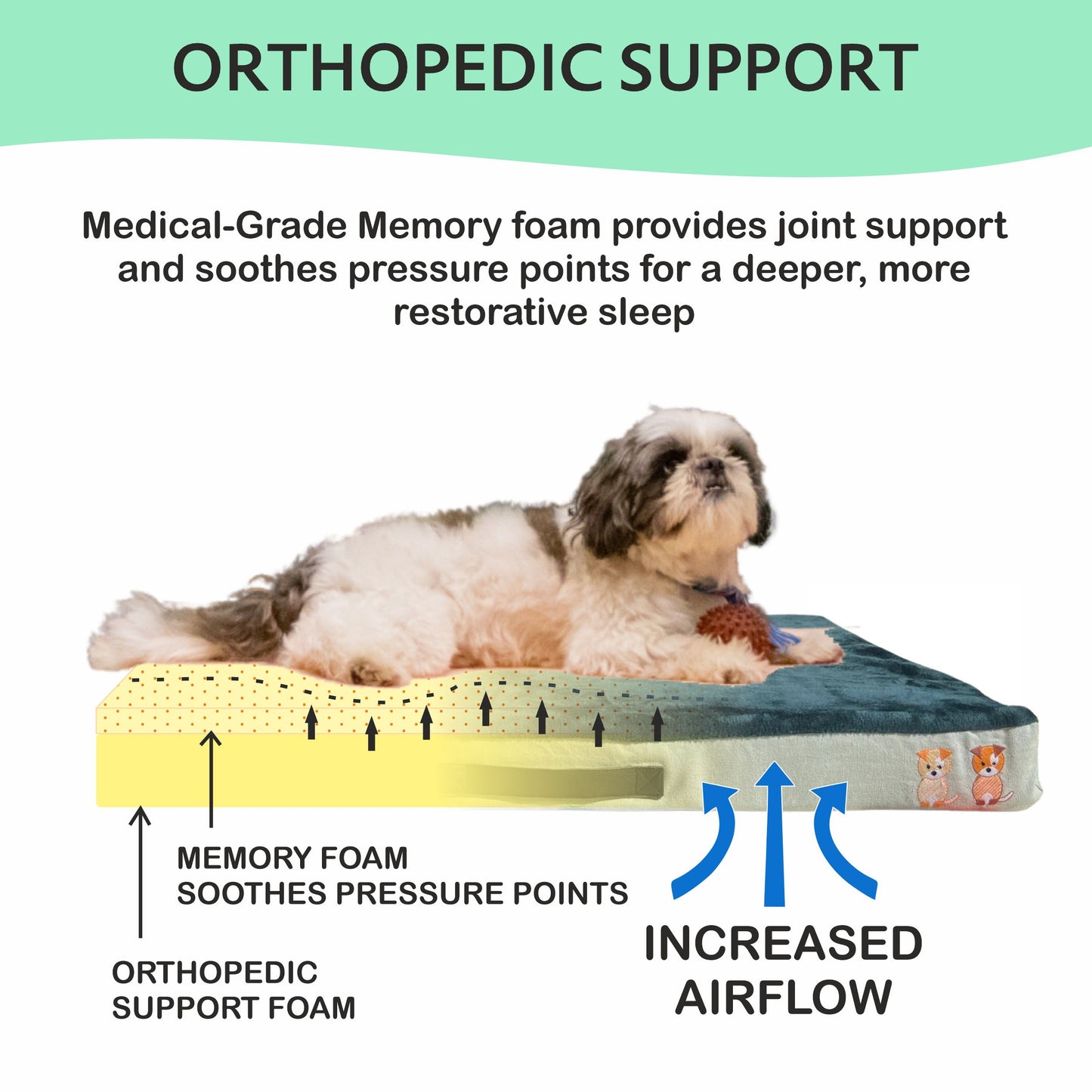 ORTHOPEDIC SUPPORT

Medical-Grade Memory foam provides joint support and soothes pressure points for a deeper, more restorative sleep

MEMORY FOAM
SOOTHES PRESSURE POINTS

ORTHOPEDIC
SUPPORT FOAM

INCREASED
AIRFLOW